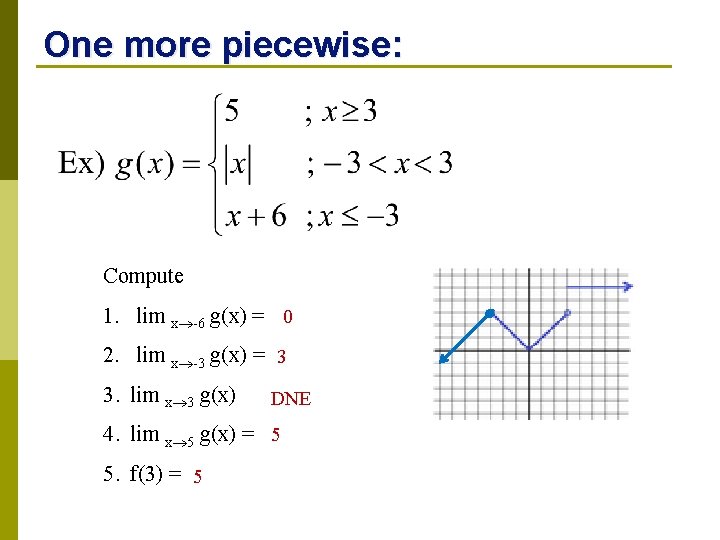 One more piecewise:

Ex) $g(x) = \begin{cases} 5 & ; x \geq 3 \\ |x| & ; -3 < x < 3 \\ x+6 & ; x \leq -3 \end{cases}$

Compute

1. $\lim_{x \to -6} g(x) =$ 0

2. $\lim_{x \to -3} g(x) =$ 3

3. $\lim_{x \to 3} g(x)$ DNE

4. $\lim_{x \to 5} g(x) =$ 5

5. f(3) = 5